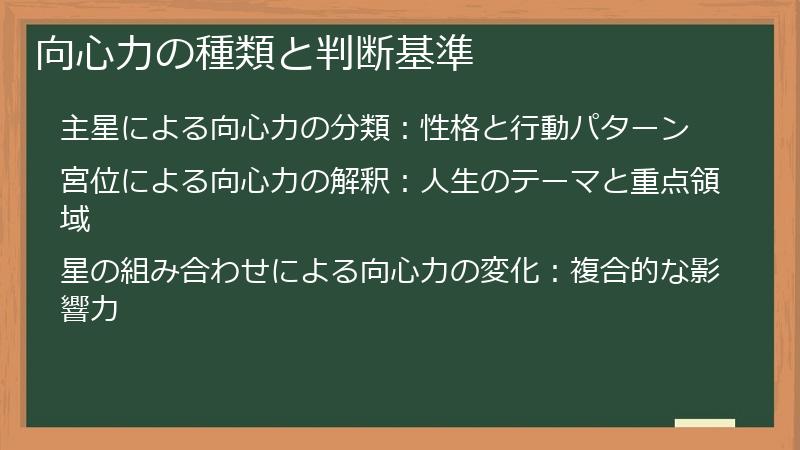 向心力の種類と判断基準

主星による向心力の分類：性格と行動パターン

宮位による向心力の解釈：人生のテーマと重点領域

星の組み合わせによる向心力の変化：複合的な影響力